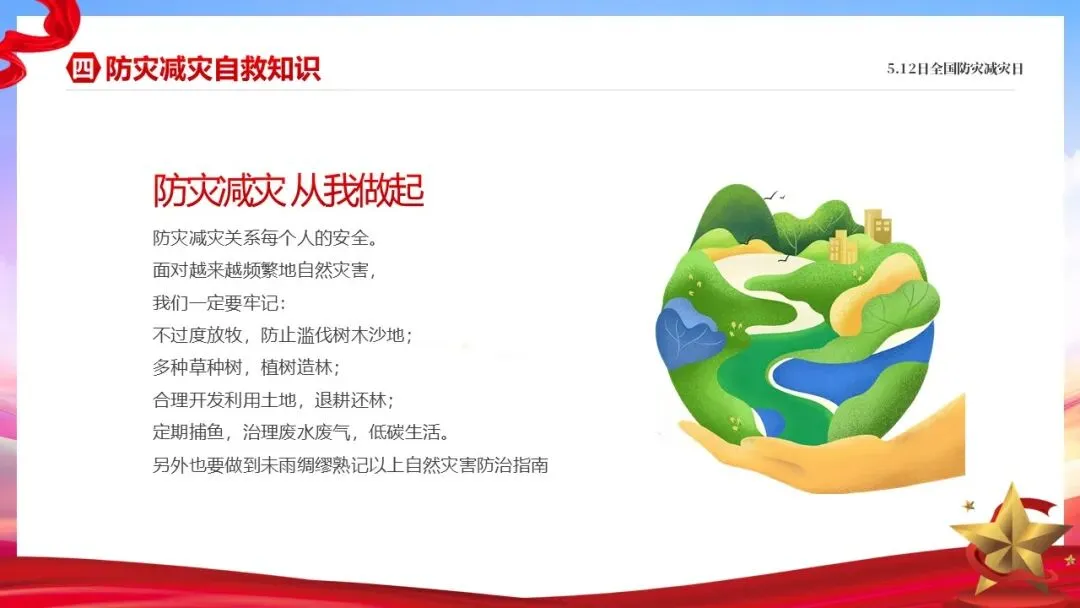 四 防灾减灾自救知识

5.12日全国防灾减灾日

防灾减灾 从我做起

防灾减灾关系每个人的安全。
面对越来越频繁地自然灾害，
我们一定要牢记：
不过度放牧，防止滥伐树木沙地；
多种草种树，植树造林；
合理开发利用土地，退耕还林；
定期捕鱼，治理废水废气，低碳生活。
另外也要做到未雨绸缪熟记以上自然灾害防治指南